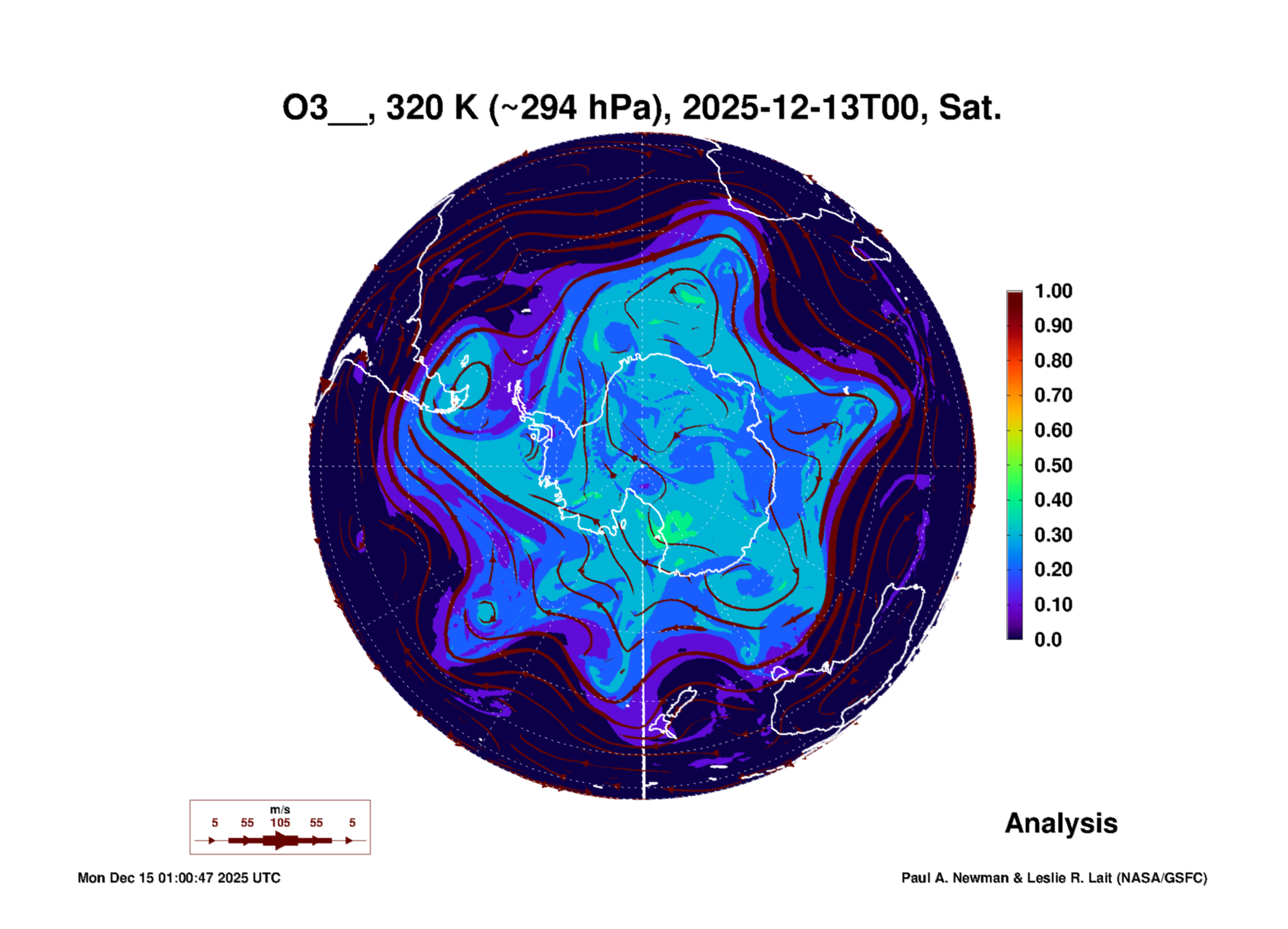 O3__, 320 K (~294 hPa), 2025-12-13T00, Sat.

1.00
0.90
0.80
0.70
0.60
0.50
0.40
0.30
0.20
0.10
0.0

m/s
5 55 105 55 5

Analysis

Mon Dec 15 01:00:47 2025 UTC

Paul A. Newman & Leslie R. Lait (NASA/GSFC)